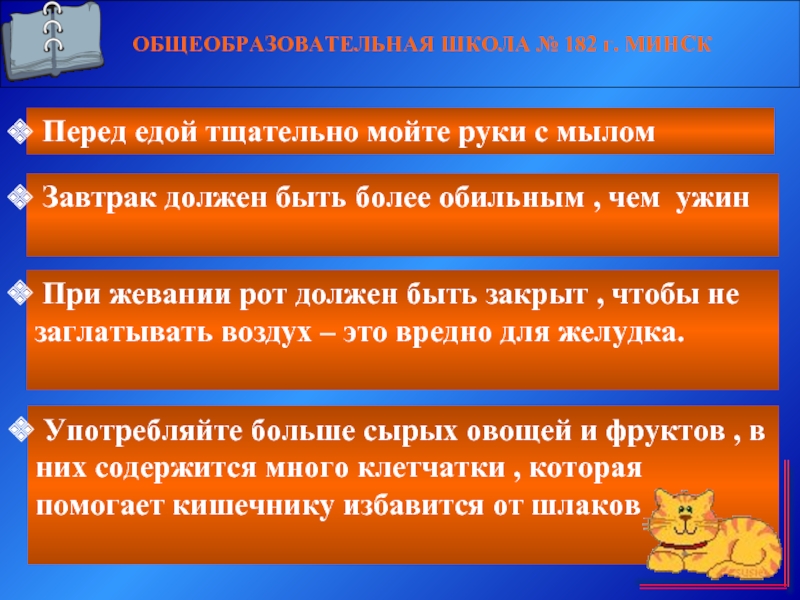 ОБЩЕОБРАЗОВАТЕЛЬНАЯ ШКОЛА № 182 г. МИНСК

Перед едой тщательно мойте руки с мылом

Завтрак должен быть более обильным , чем ужин

При жевании рот должен быть закрыт , чтобы не заглатывать воздух – это вредно для желудка.

Употребляйте больше сырых овощей и фруктов , в них содержится много клетчатки , которая помогает кишечнику избавится от шлаков